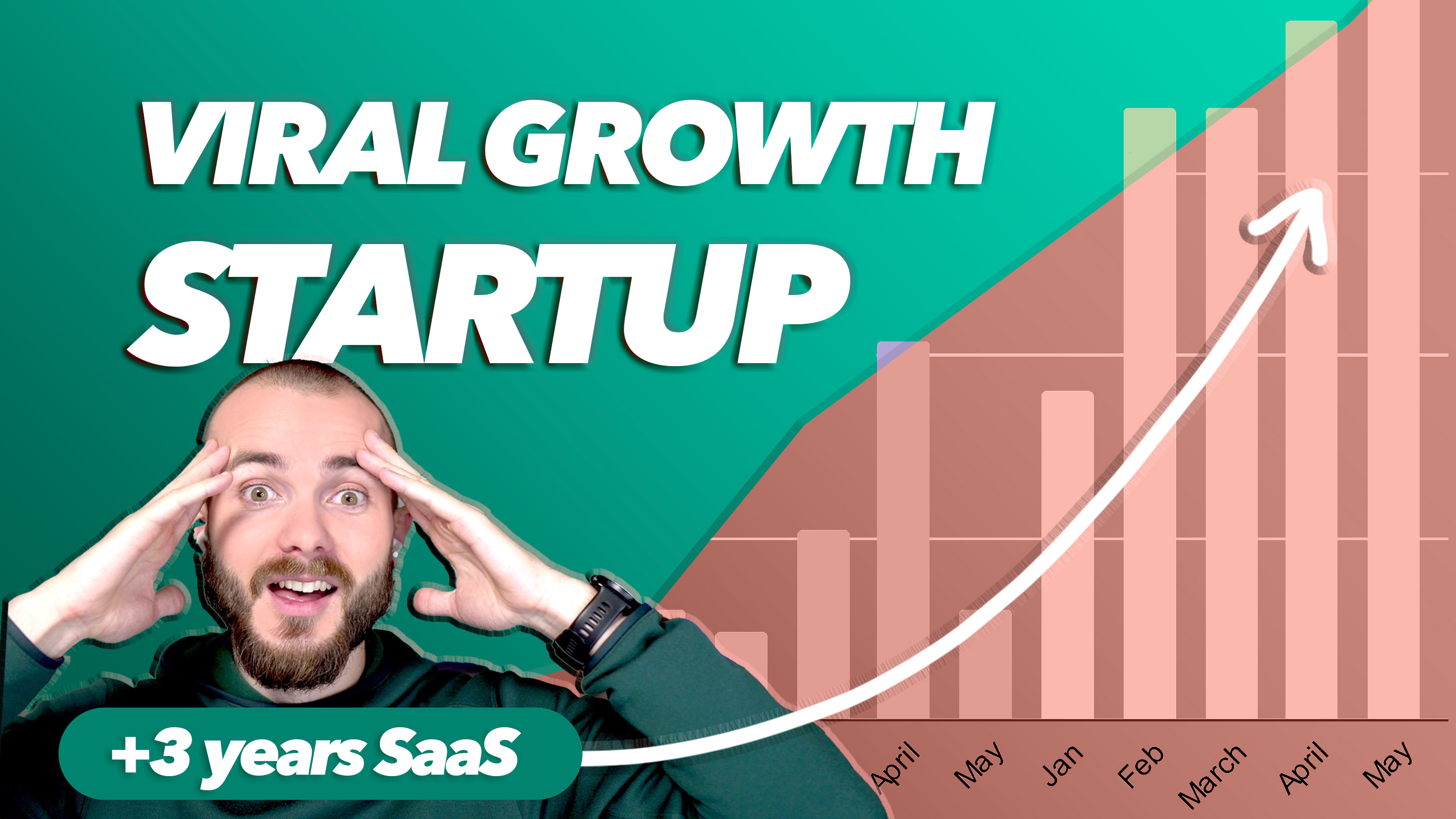 VIRAL GROWTH
STARTUP

+3 years SaaS

April
May
Jan
Feb
March
April
May